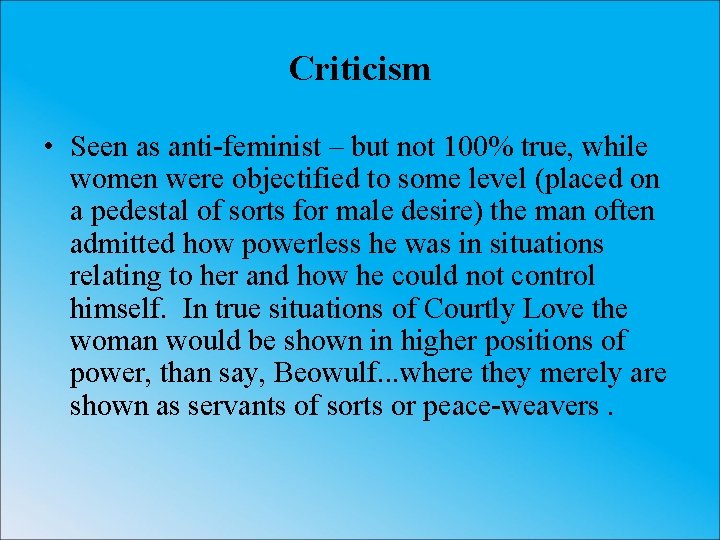 Criticism

• Seen as anti-feminist – but not 100% true, while women were objectified to some level (placed on a pedestal of sorts for male desire) the man often admitted how powerless he was in situations relating to her and how he could not control himself. In true situations of Courtly Love the woman would be shown in higher positions of power, than say, Beowulf...where they merely are shown as servants of sorts or peace-weavers .